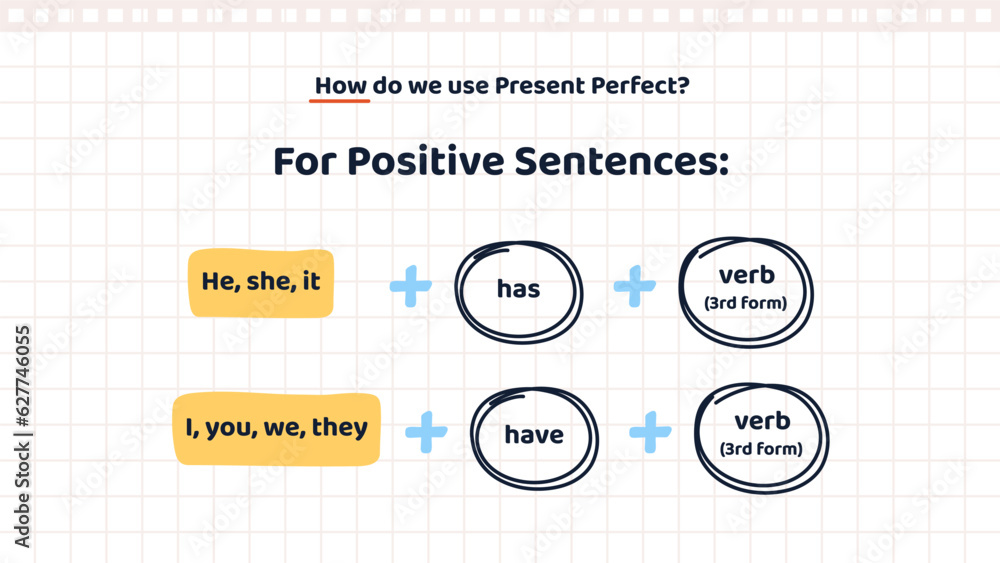 How do we use Present Perfect?

For Positive Sentences:

He, she, it + has + verb (3rd form)

I, you, we, they + have + verb (3rd form)

Adobe Stock | #627746055